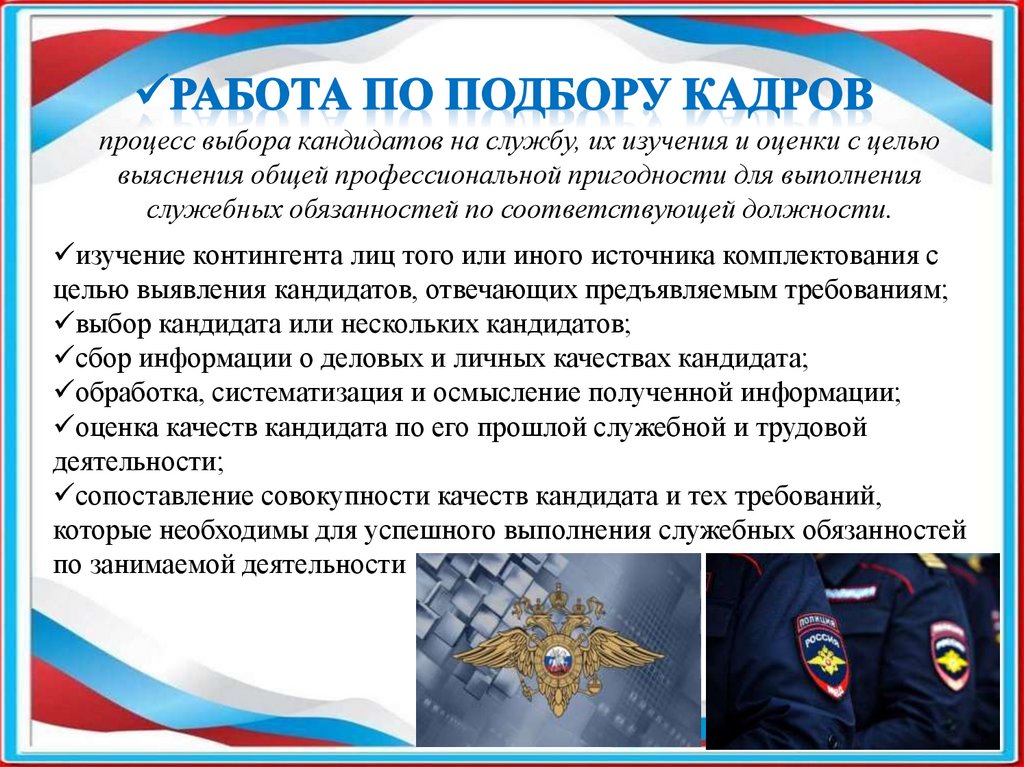 ✓РАБОТА ПО ПОДБОРУ КАДРОВ

процесс выбора кандидатов на службу, их изучения и оценки с целью выяснения общей профессиональной пригодности для выполнения служебных обязанностей по соответствующей должности.

✓изучение контингента лиц того или иного источника комплектования с целью выявления кандидатов, отвечающих предъявляемым требованиям;
✓выбор кандидата или нескольких кандидатов;
✓сбор информации о деловых и личных качествах кандидата;
✓обработка, систематизация и осмысление полученной информации;
✓оценка качеств кандидата по его прошлой служебной и трудовой деятельности;
✓сопоставление совокупности качеств кандидата и тех требований, которые необходимы для успешного выполнения служебных обязанностей по занимаемой деятельности

ПОЛИЦИЯ
РОССИЯ